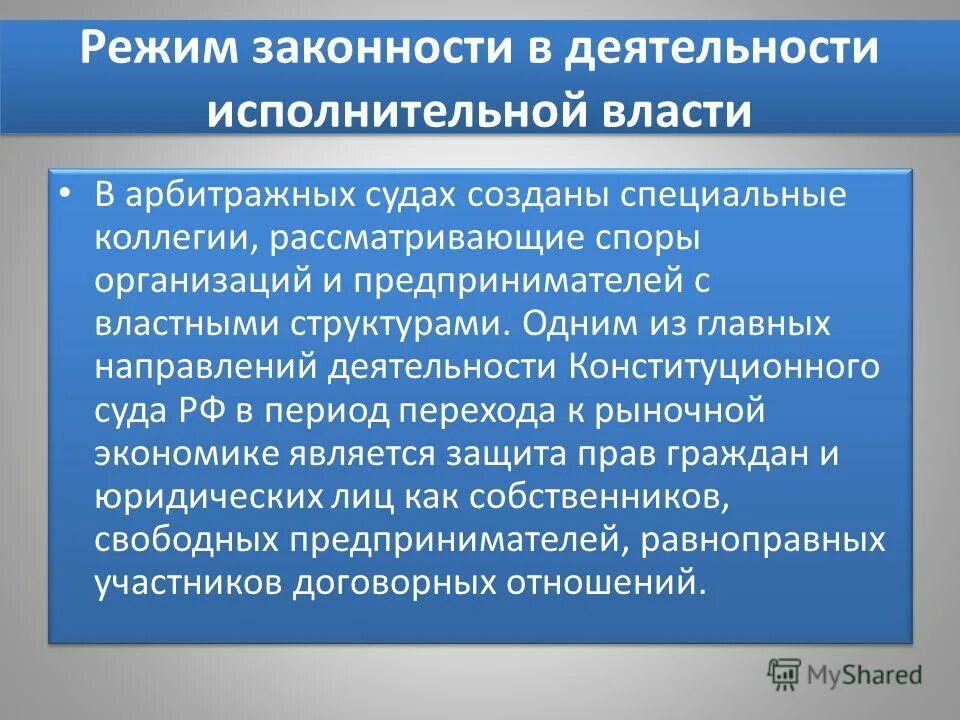 Режим законности в деятельности исполнительной власти

• В арбитражных судах созданы специальные коллегии, рассматривающие споры организаций и предпринимателей с властными структурами. Одним из главных направлений деятельности Конституционного суда РФ в период перехода к рыночной экономике является защита прав граждан и юридических лиц как собственников, свободных предпринимателей, равноправных участников договорных отношений.

MyShared